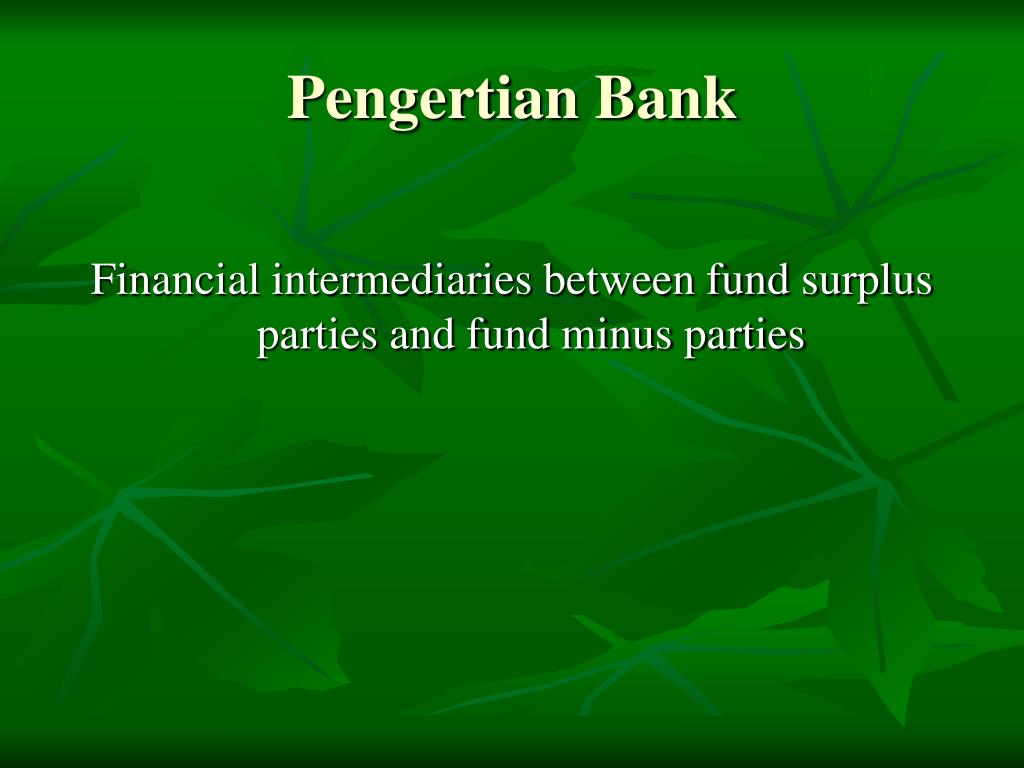 Pengertian Bank

Financial intermediaries between fund surplus parties and fund minus parties